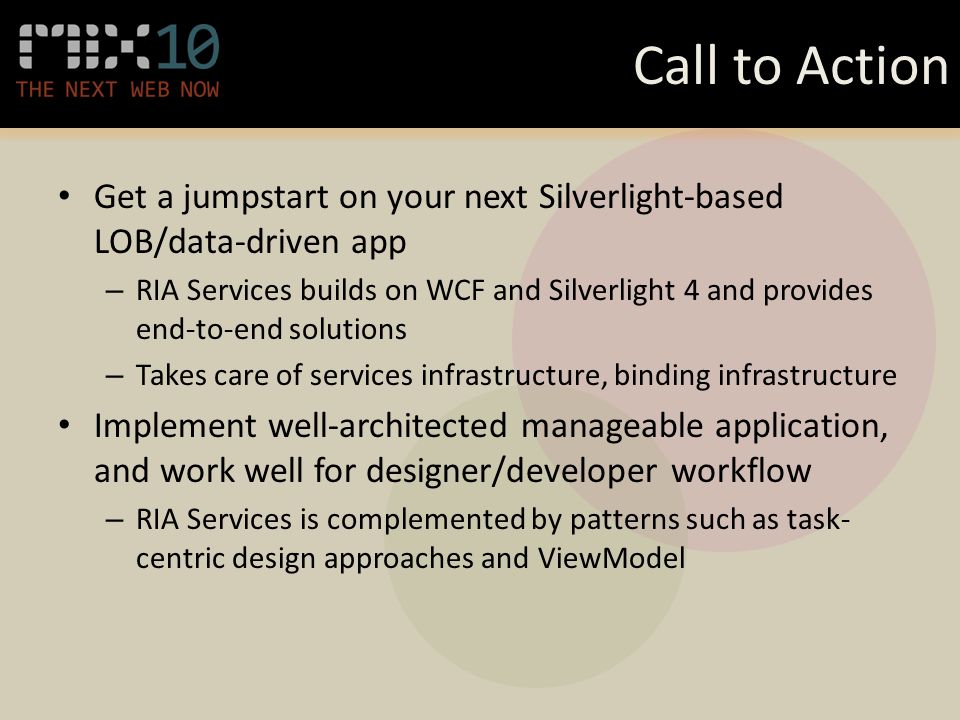 MIX10
THE NEXT WEB NOW

Call to Action

• Get a jumpstart on your next Silverlight-based LOB/data-driven app
 – RIA Services builds on WCF and Silverlight 4 and provides end-to-end solutions
 – Takes care of services infrastructure, binding infrastructure
• Implement well-architected manageable application, and work well for designer/developer workflow
 – RIA Services is complemented by patterns such as task-centric design approaches and ViewModel